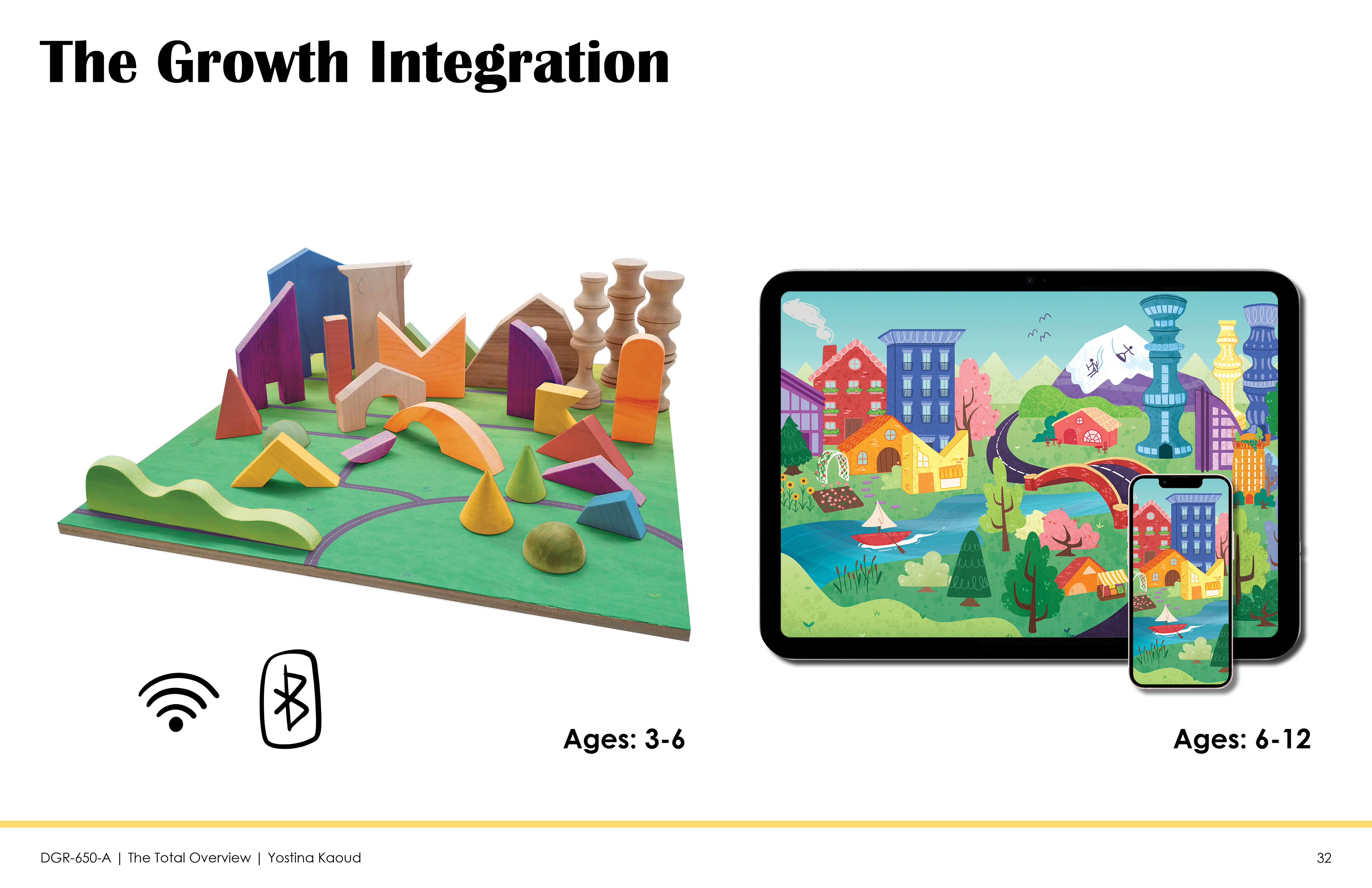 The Growth Integration

Ages: 3-6

Ages: 6-12

DGR-650-A | The Total Overview | Yostina Kaoud

32